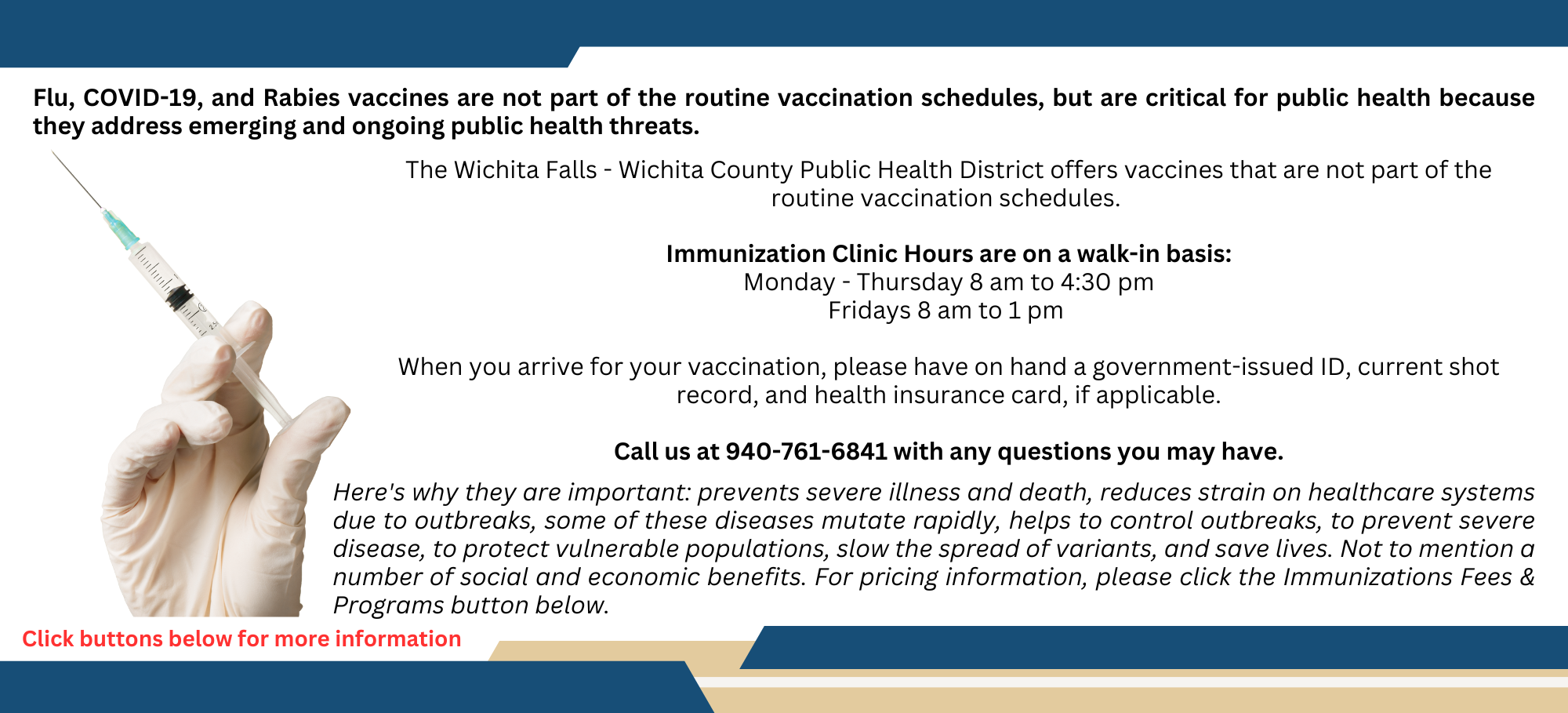 Flu, COVID-19, and Rabies vaccines are not part of the routine vaccination schedules, but are critical for public health because they address emerging and ongoing public health threats.

The Wichita Falls - Wichita County Public Health District offers vaccines that are not part of the routine vaccination schedules.

Immunization Clinic Hours are on a walk-in basis:
Monday - Thursday 8 am to 4:30 pm
Fridays 8 am to 1 pm

When you arrive for your vaccination, please have on hand a government-issued ID, current shot record, and health insurance card, if applicable.

Call us at 940-761-6841 with any questions you may have.

Here's why they are important: prevents severe illness and death, reduces strain on healthcare systems due to outbreaks, some of these diseases mutate rapidly, helps to control outbreaks, to prevent severe disease, to protect vulnerable populations, slow the spread of variants, and save lives. Not to mention a number of social and economic benefits. For pricing information, please click the Immunizations Fees & Programs button below.

Click buttons below for more information